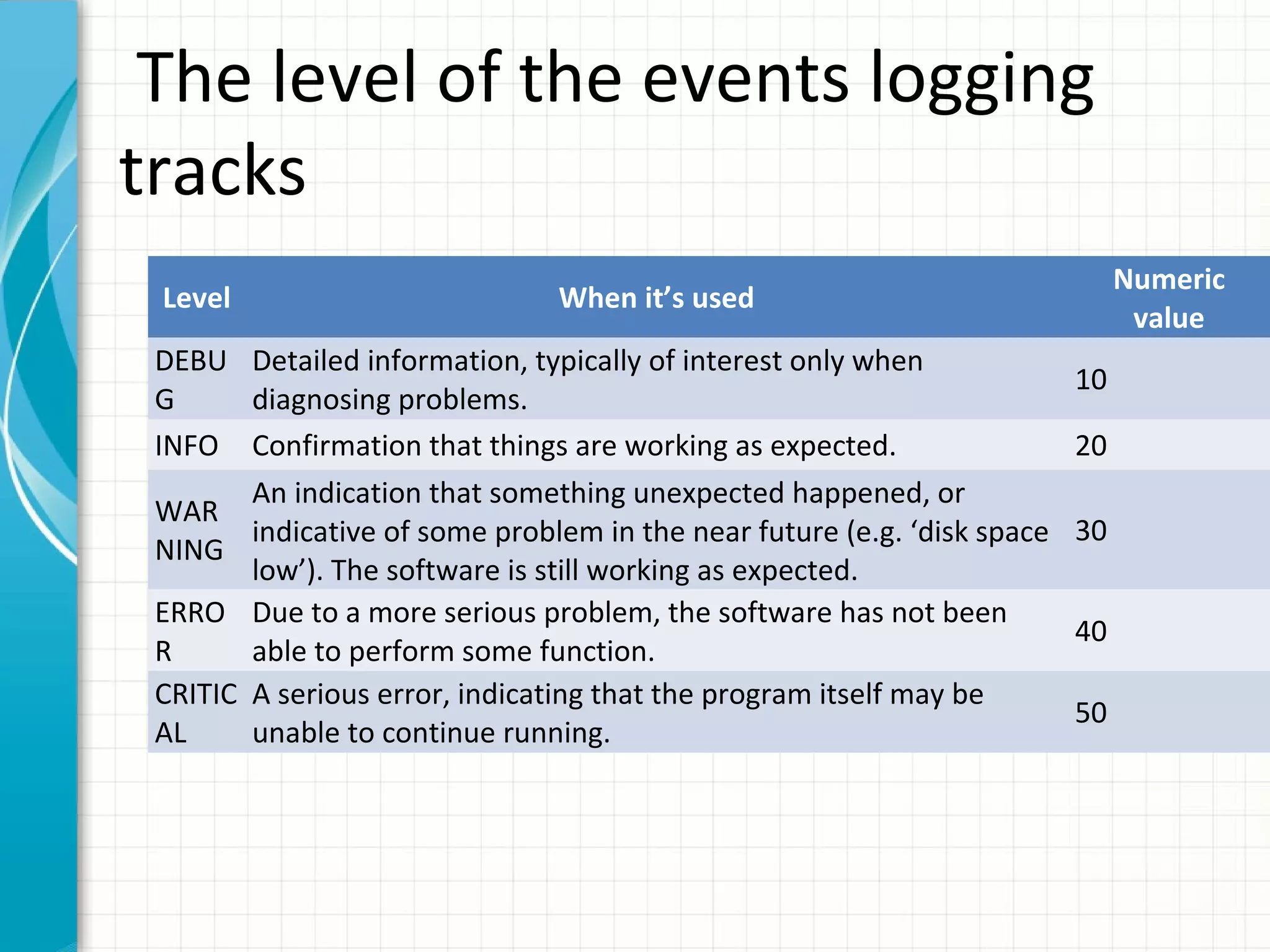 The level of the events logging tracks

| Level | When it’s used | Numeric value |
|---|---|---|
| DEBUG | Detailed information, typically of interest only when diagnosing problems. | 10 |
| INFO | Confirmation that things are working as expected. | 20 |
| WARNING | An indication that something unexpected happened, or indicative of some problem in the near future (e.g. ‘disk space low’). The software is still working as expected. | 30 |
| ERROR | Due to a more serious problem, the software has not been able to perform some function. | 40 |
| CRITICAL | A serious error, indicating that the program itself may be unable to continue running. | 50 |